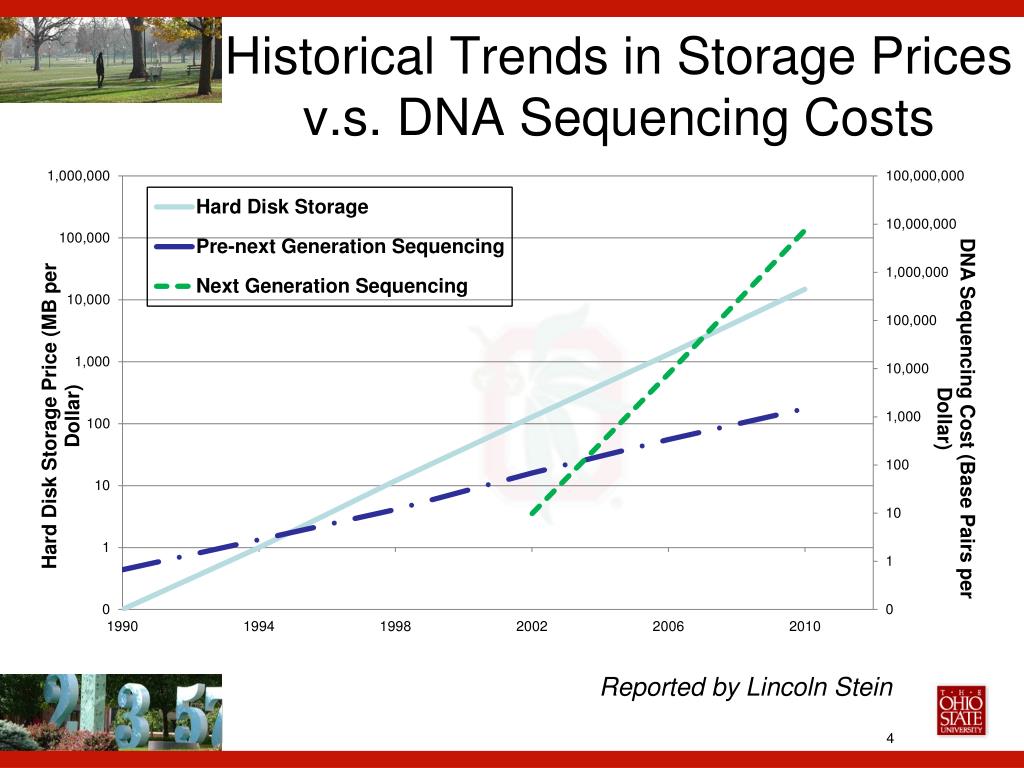 Historical Trends in Storage Prices v.s. DNA Sequencing Costs

Hard Disk Storage
Pre-next Generation Sequencing
Next Generation Sequencing

Hard Disk Storage Price (MB per Dollar)

1,000,000
100,000
10,000
1,000
100
10
1
0

DNA Sequencing Cost (Base Pairs per Dollar)

100,000,000
10,000,000
1,000,000
100,000
10,000
1,000
100
10
1
0

1990
1994
1998
2002
2006
2010

Reported by Lincoln Stein

THE OHIO STATE UNIVERSITY

4